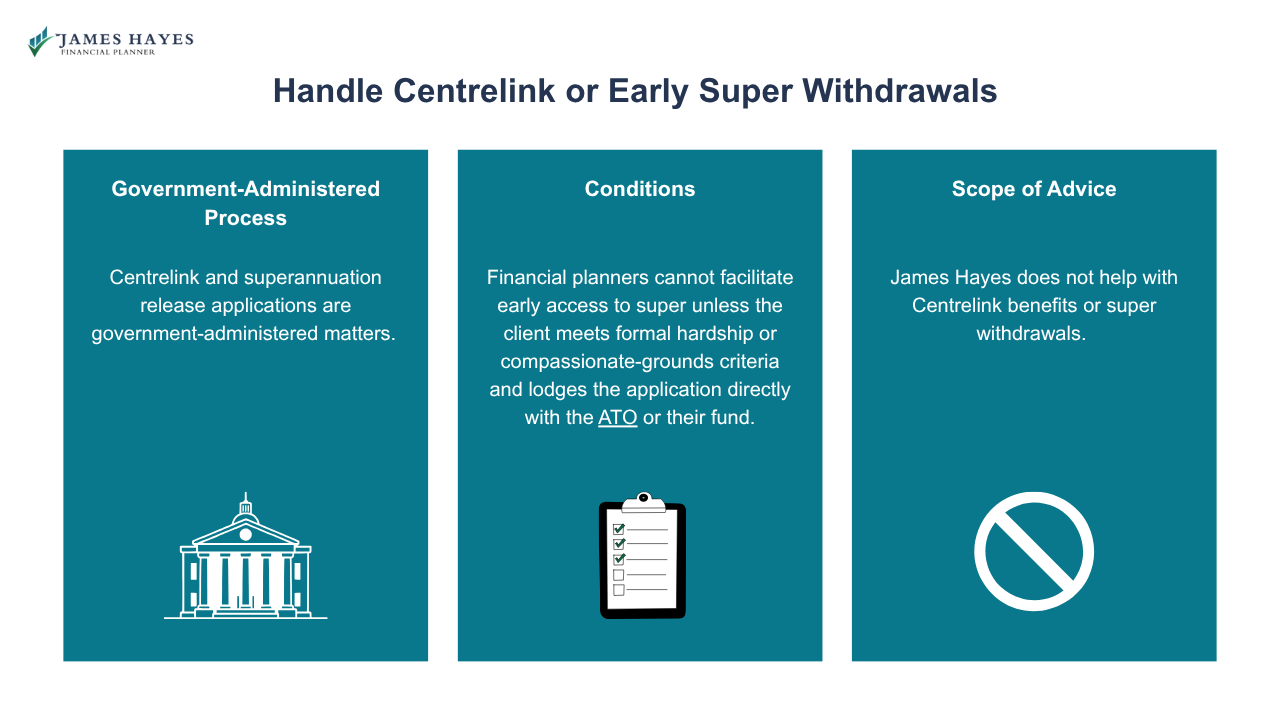 JAMES HAYES
FINANCIAL PLANNER

Handle Centrelink or Early Super Withdrawals

Government-Administered Process

Centrelink and superannuation release applications are government-administered matters.

Conditions

Financial planners cannot facilitate early access to super unless the client meets formal hardship or compassionate-grounds criteria and lodges the application directly with the ATO or their fund.

Scope of Advice

James Hayes does not help with Centrelink benefits or super withdrawals.